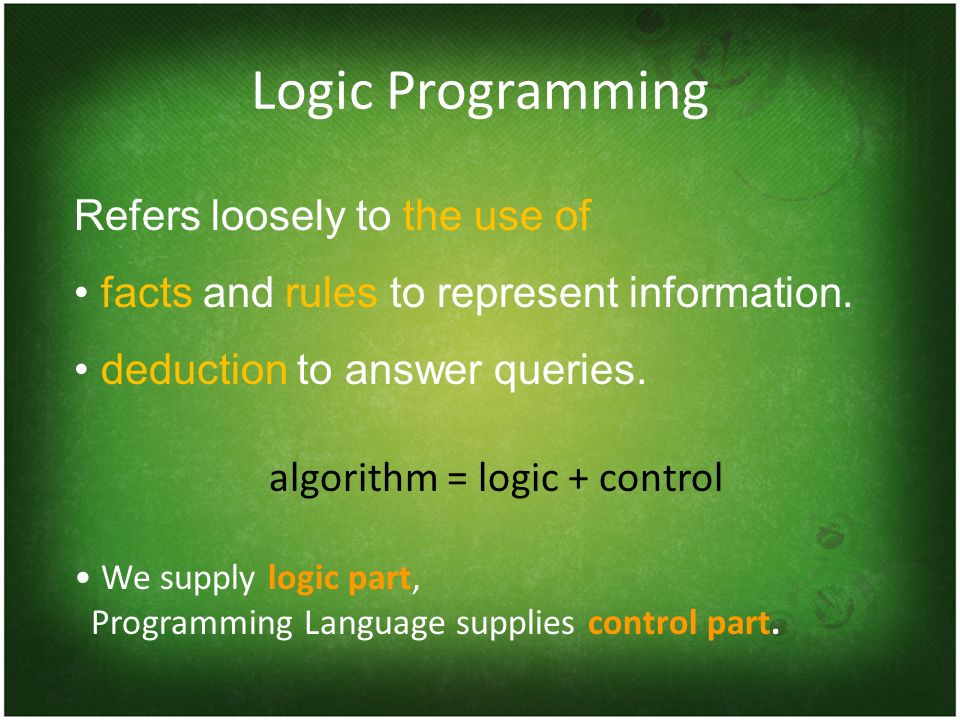 Logic Programming

Refers loosely to the use of

• facts and rules to represent information.

• deduction to answer queries.

algorithm = logic + control

• We supply logic part,
Programming Language supplies control part.